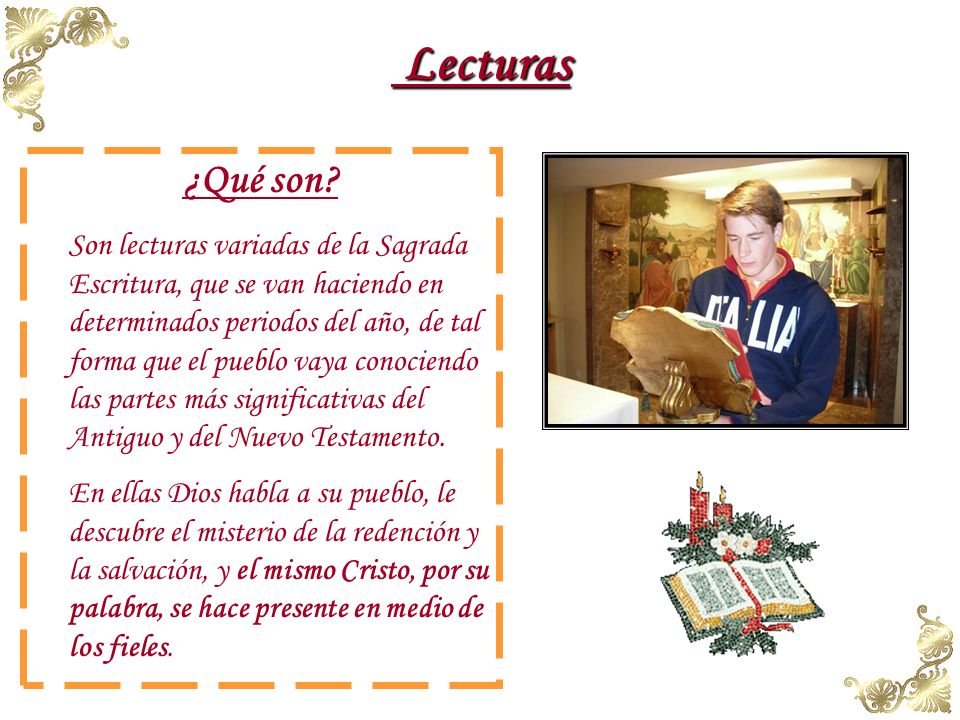 Lecturas

¿Qué son?

Son lecturas variadas de la Sagrada Escritura, que se van haciendo en determinados periodos del año, de tal forma que el pueblo vaya conociendo las partes más significativas del Antiguo y del Nuevo Testamento.

En ellas Dios habla a su pueblo, le descubre el misterio de la redención y la salvación, y el mismo Cristo, por su palabra, se hace presente en medio de los fieles.

ITALIA